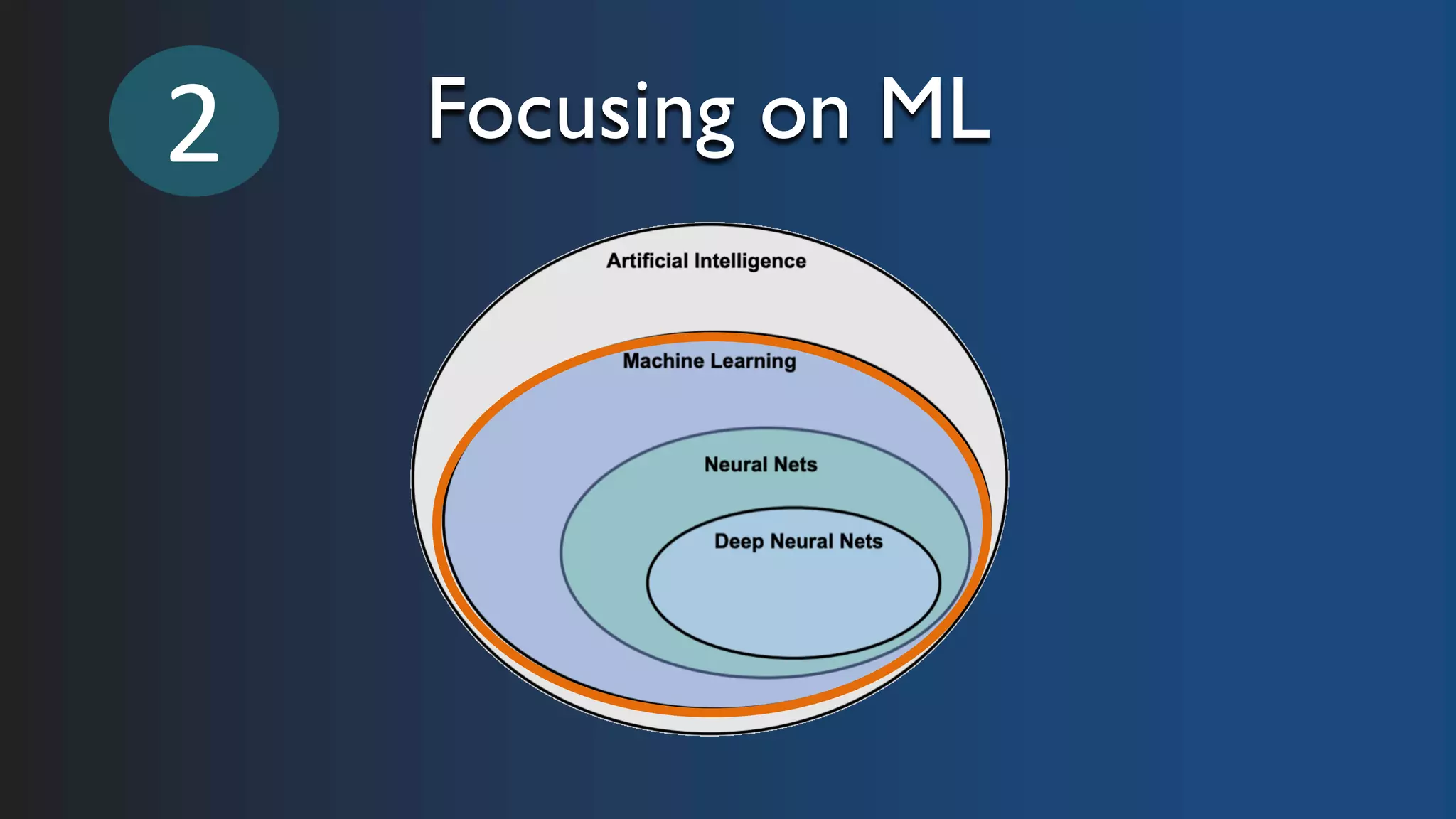 2

Focusing on ML

Artificial Intelligence

Machine Learning

Neural Nets

Deep Neural Nets